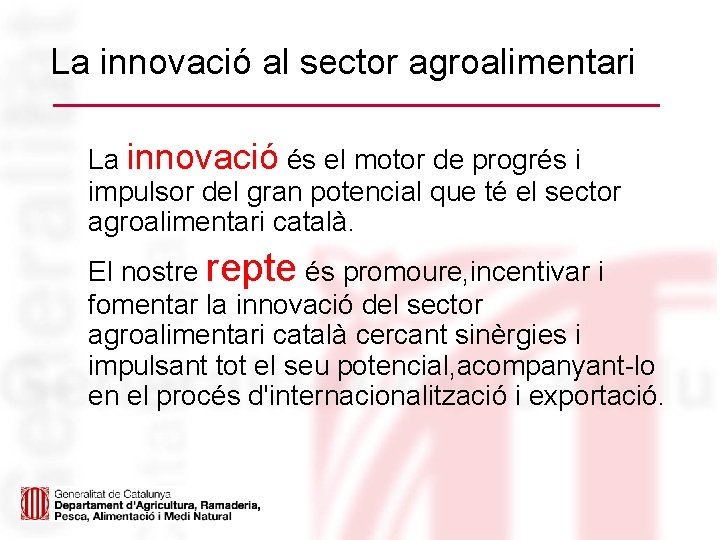 La innovació al sector agroalimentari

La innovació és el motor de progrés i impulsor del gran potencial que té el sector agroalimentari català.

El nostre repte és promoure,incentivar i fomentar la innovació del sector agroalimentari català cercant sinèrgies i impulsant tot el seu potencial,acompanyant-lo en el procés d'internacionalització i exportació.

Generalitat de Catalunya
Departament d'Agricultura, Ramaderia, Pesca, Alimentació i Medi Natural